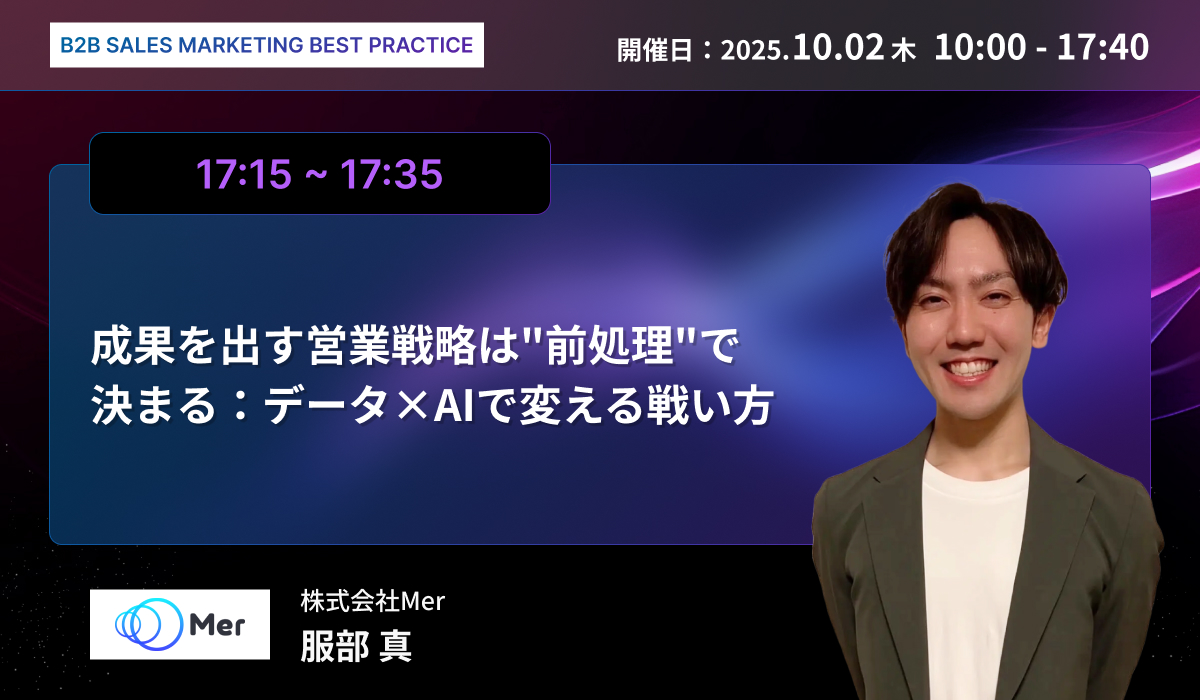 B2B SALES MARKETING BEST PRACTICE

開催日：2025.10.02 木 10:00 - 17:40

17:15 ~ 17:35

成果を出す営業戦略は"前処理"で決まる：データ×AIで変える戦い方

Mer

株式会社Mer
服部 真